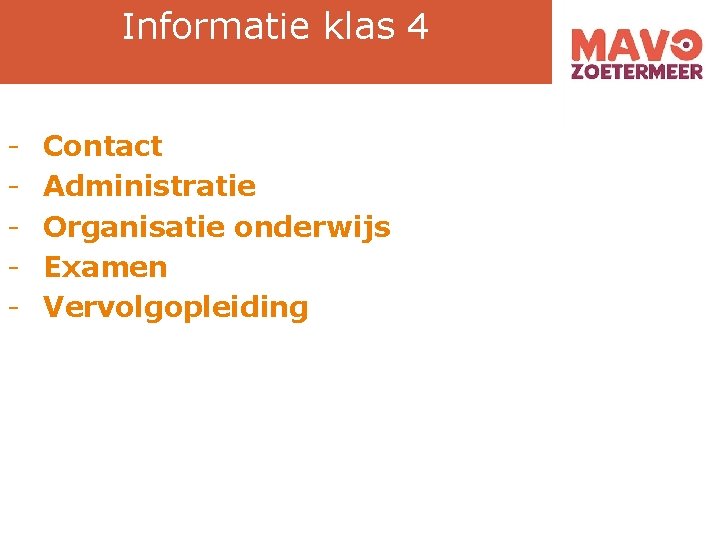 Informatie klas 4

MAVO
ZOETERMEER

- Contact
- Administratie
- Organisatie onderwijs
- Examen
- Vervolgopleiding